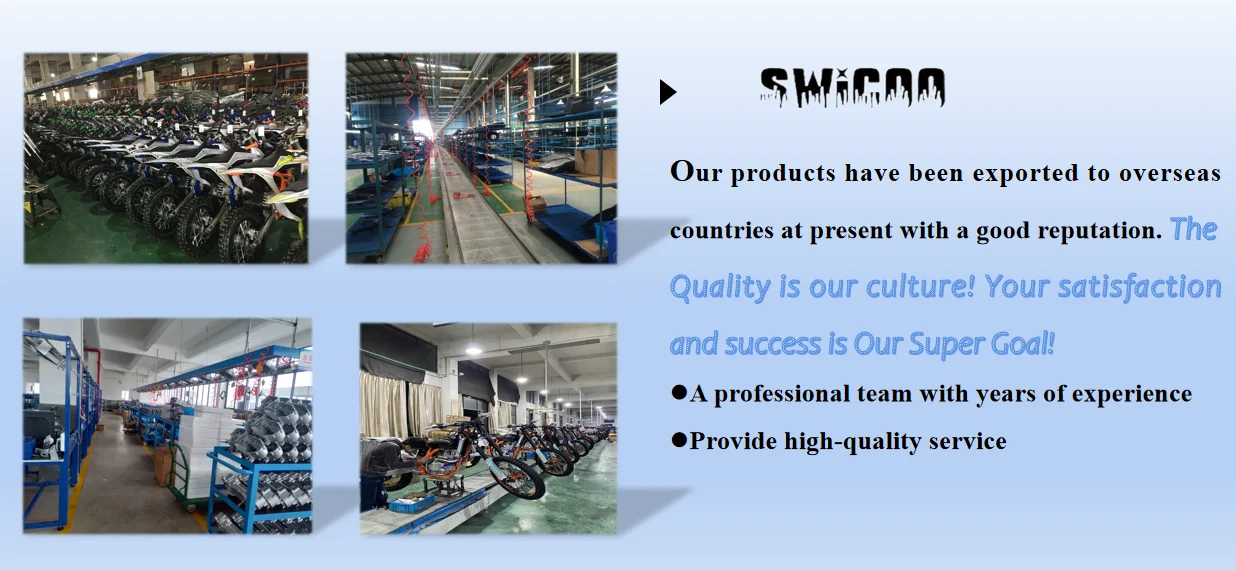 SWICOO

Our products have been exported to overseas countries at present with a good reputation. The Quality is our culture! Your satisfaction and success is Our Super Goal!

●A professional team with years of experience

●Provide high-quality service